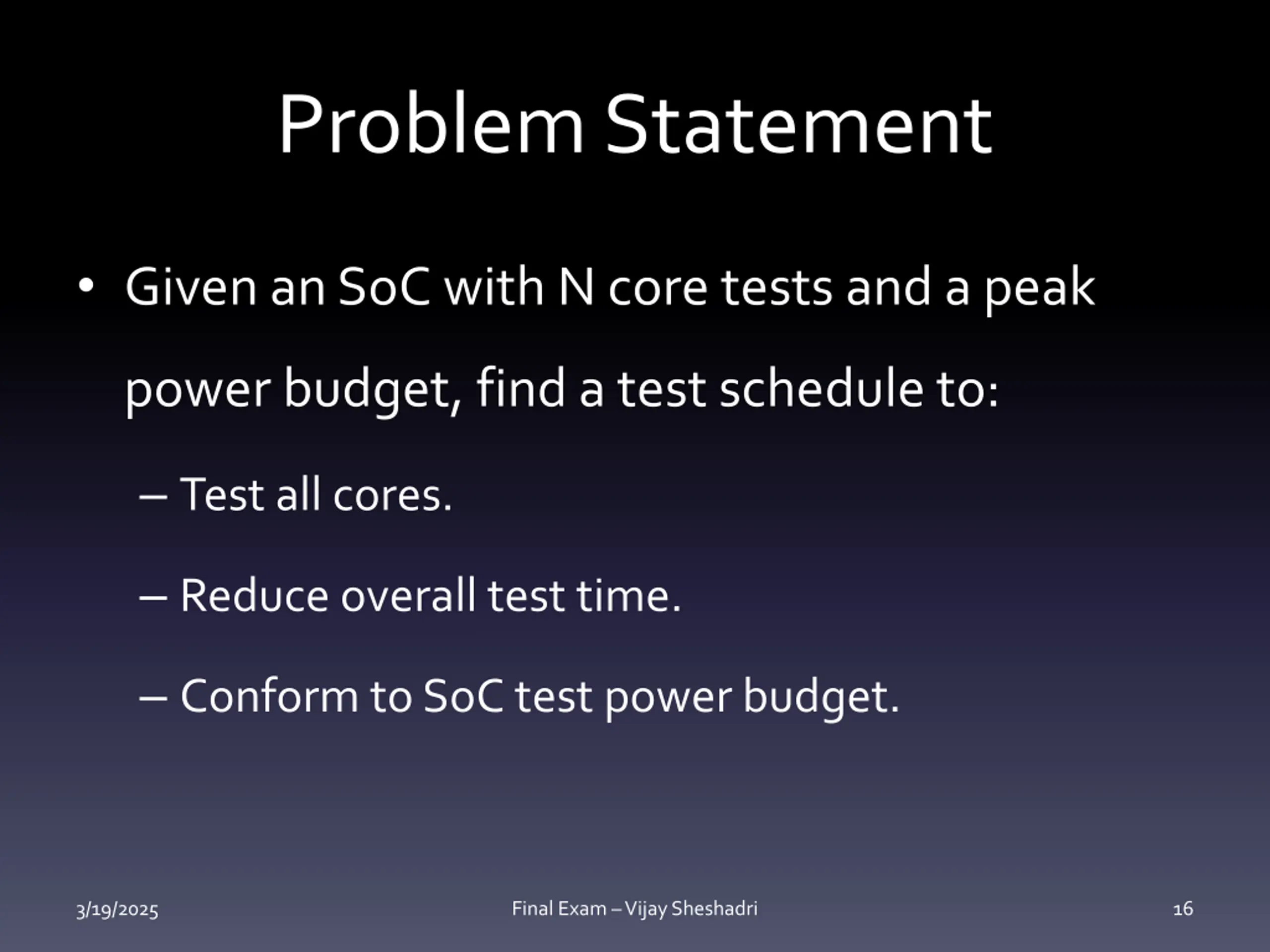 Problem Statement

• Given an SoC with N core tests and a peak power budget, find a test schedule to:

– Test all cores.

– Reduce overall test time.

– Conform to SoC test power budget.

3/19/2025

Final Exam – Vijay Sheshadri

16